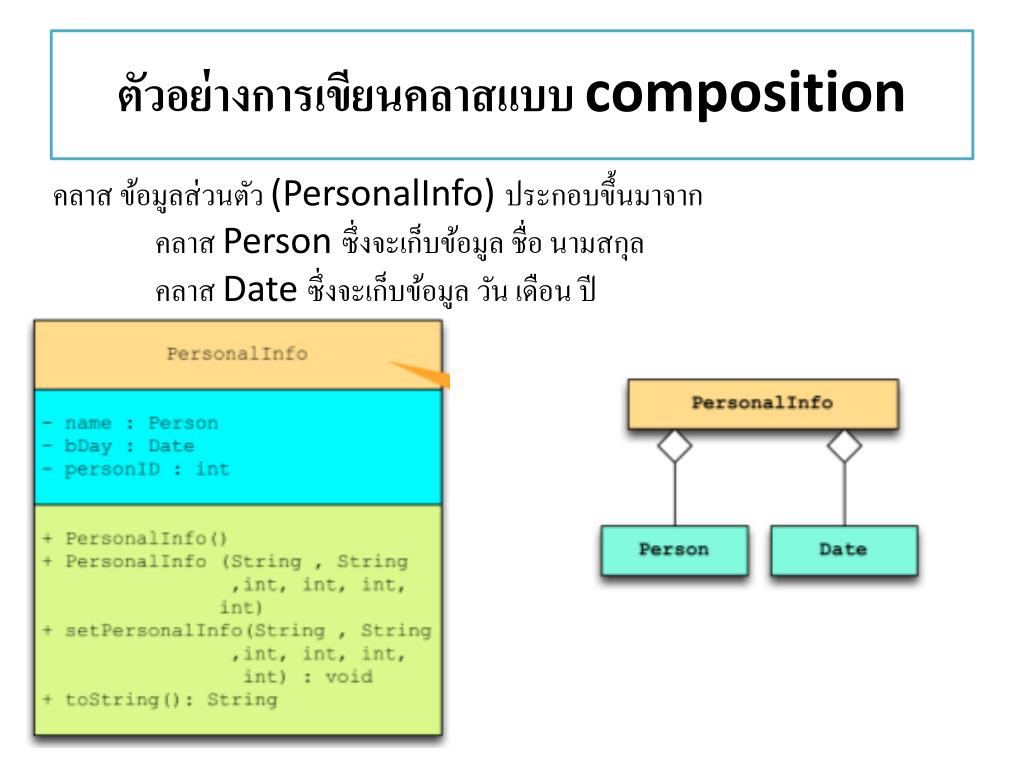 ตัวอย่างการเขียนคลาสแบบ composition

คลาส ข้อมูลส่วนตัว (PersonalInfo) ประกอบขึ้นมาจาก
คลาส Person ซึ่งจะเก็บข้อมูล ชื่อ นามสกุล
คลาส Date ซึ่งจะเก็บข้อมูล วัน เดือน ปี

PersonalInfo

- name : Person
- bDay : Date
- personID : int

+ PersonalInfo()
+ PersonalInfo (String , String ,int, int, int, int)
+ setPersonalInfo(String , String ,int, int, int, int) : void
+ toString(): String

PersonalInfo

Person

Date